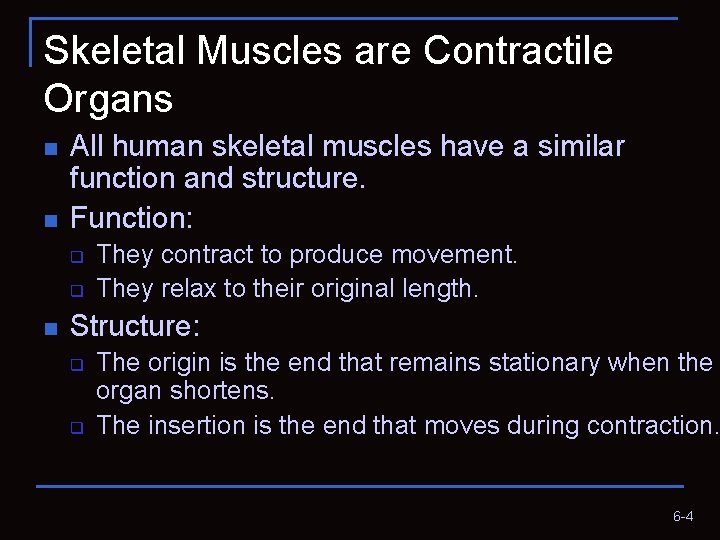 Skeletal Muscles are Contractile Organs

- All human skeletal muscles have a similar function and structure.
- Function:
  - They contract to produce movement.
  - They relax to their original length.
- Structure:
  - The origin is the end that remains stationary when the organ shortens.
  - The insertion is the end that moves during contraction.

6-4